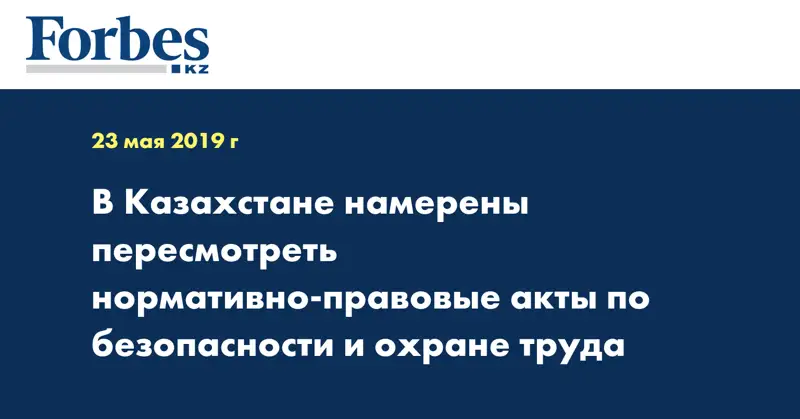 Forbes
KZ

23 мая 2019 г

В Казахстане намерены пересмотреть нормативно-правовые акты по безопасности и охране труда